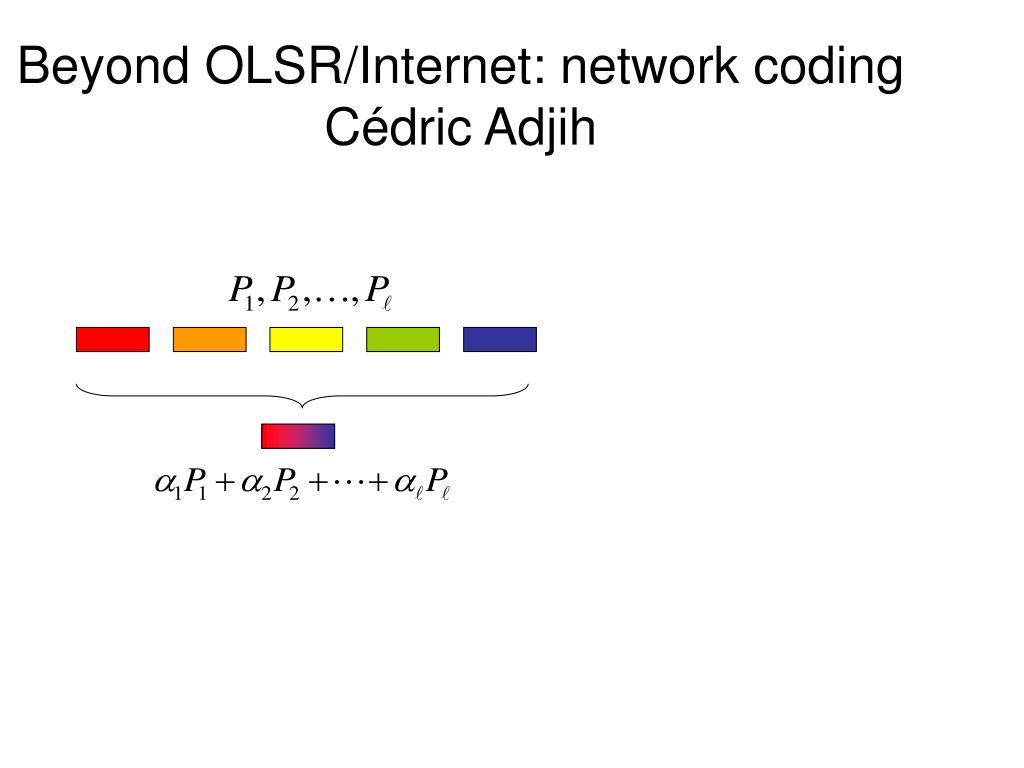 Beyond OLSR/Internet: network coding
Cédric Adjih

$P_1, P_2, \ldots, P_\ell$

$\alpha_1 P_1 + \alpha_2 P_2 + \cdots + \alpha_\ell P_\ell$